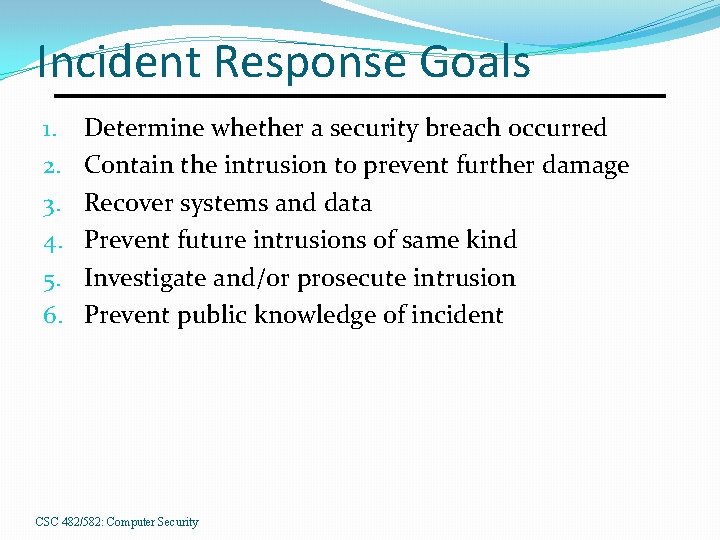 Incident Response Goals

1. Determine whether a security breach occurred
2. Contain the intrusion to prevent further damage
3. Recover systems and data
4. Prevent future intrusions of same kind
5. Investigate and/or prosecute intrusion
6. Prevent public knowledge of incident

CSC 482/582: Computer Security